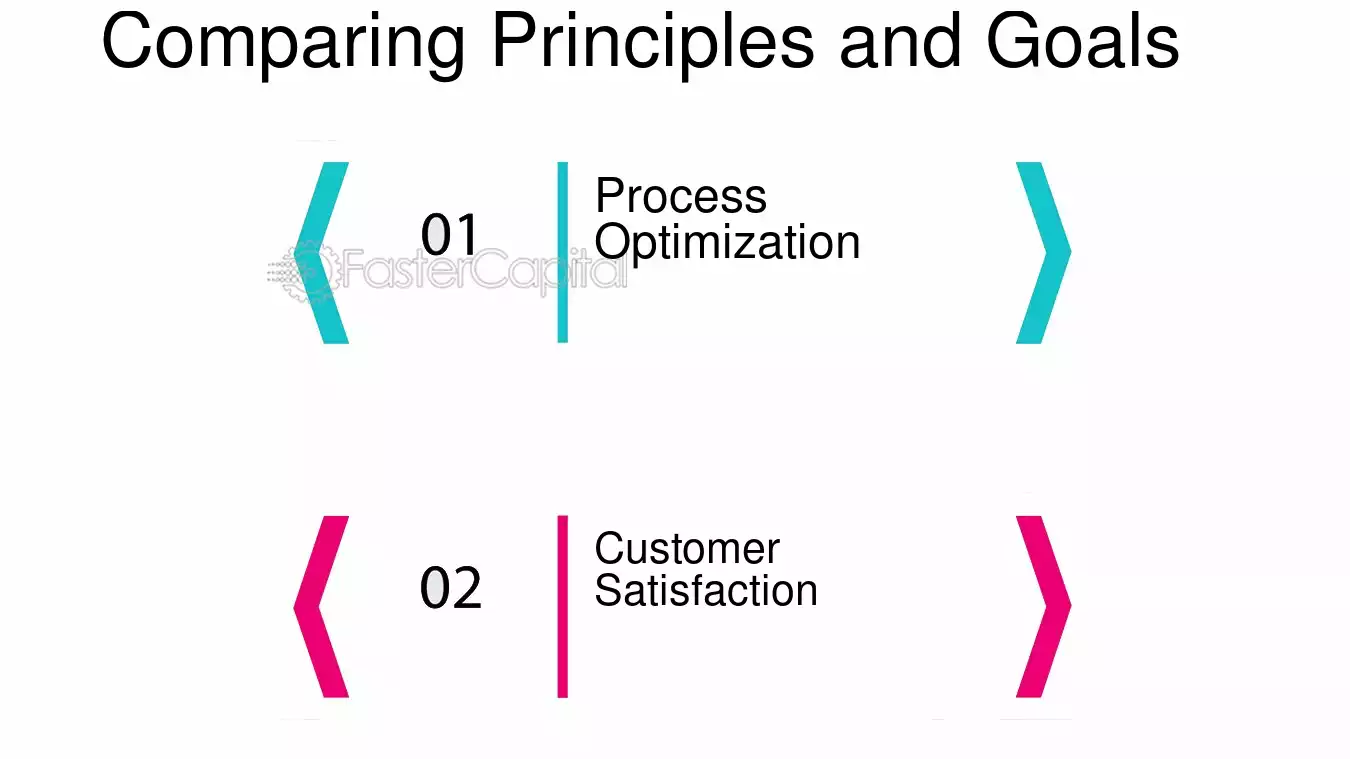 Comparing Principles and Goals

01

Process Optimization

02

Customer Satisfaction

FasterCapital